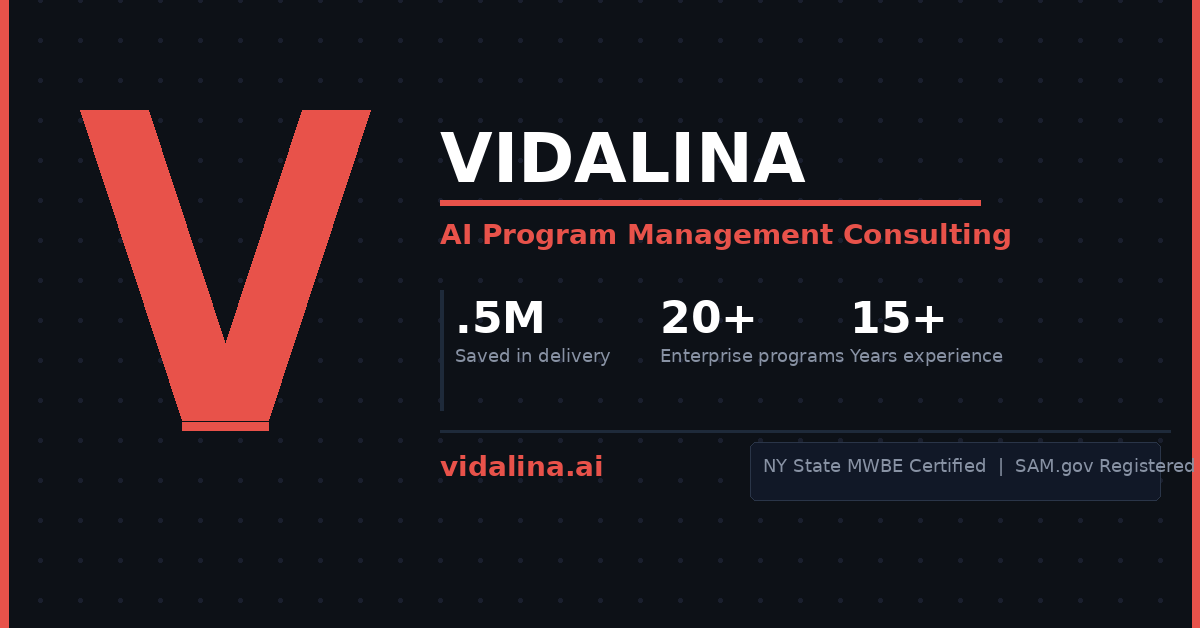 V

VIDALINA

AI Program Management Consulting

.5M
Saved in delivery

20+
Enterprise programs

15+
Years experience

vidalina.ai

NY State MWBE Certified | SAM.gov Registered